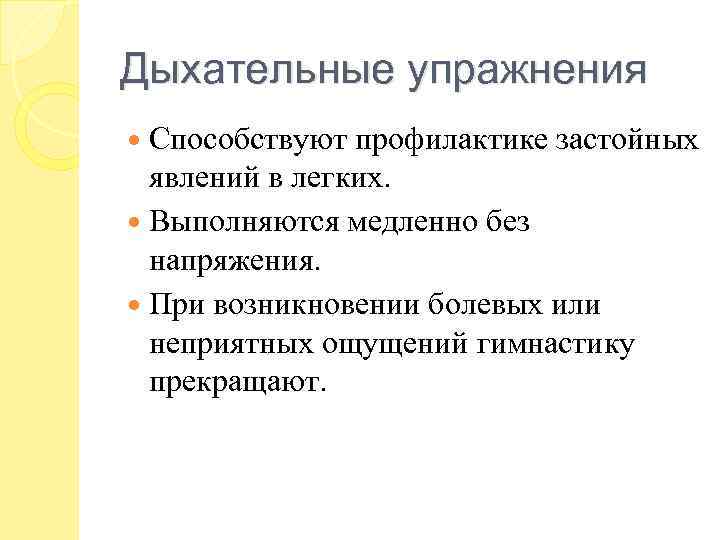 Дыхательные упражнения

Способствуют профилактике застойных явлений в легких.

Выполняются медленно без напряжения.

При возникновении болевых или неприятных ощущений гимнастику прекращают.